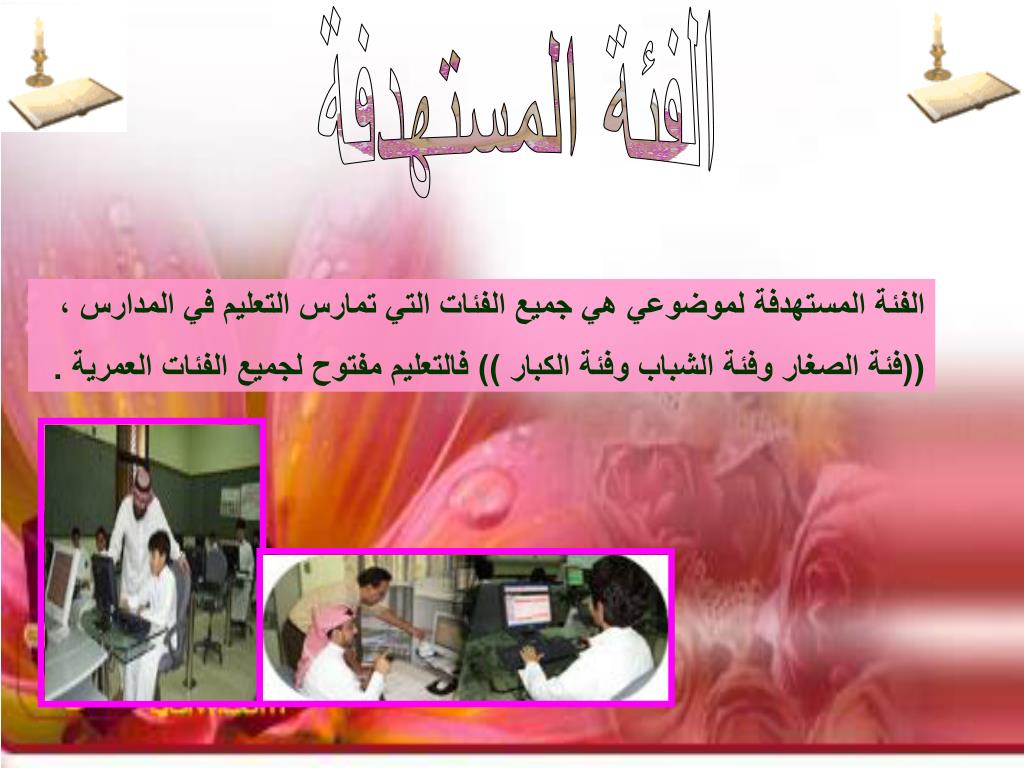 الفئة المستهدفة

الفئة المستهدفة لموضوعي هي جميع الفئات التي تمارس التعليم في المدارس ، ((فئة الصغار وفئة الشباب وفئة الكبار )) فالتعليم مفتوح لجميع الفئات العمرية .